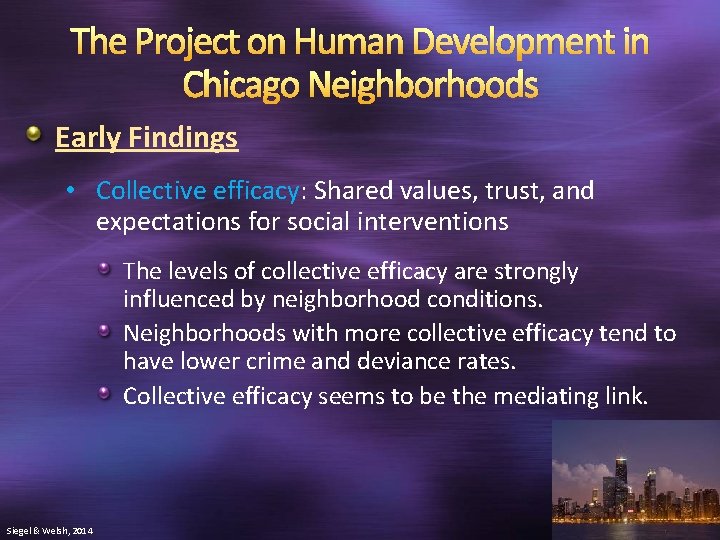 The Project on Human Development in Chicago Neighborhoods

Early Findings

• Collective efficacy: Shared values, trust, and expectations for social interventions

The levels of collective efficacy are strongly influenced by neighborhood conditions.

Neighborhoods with more collective efficacy tend to have lower crime and deviance rates.

Collective efficacy seems to be the mediating link.

Siegel & Welsh, 2014